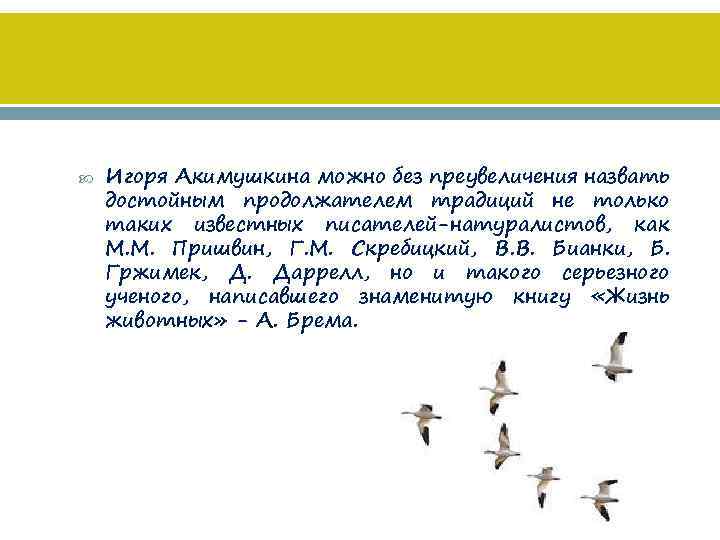 Игоря Акимушкина можно без преувеличения назвать достойным продолжателем традиций не только таких известных писателей-натуралистов, как М.М. Пришвин, Г.М. Скребицкий, В.В. Бианки, Б. Гржимек, Д. Даррелл, но и такого серьезного ученого, написавшего знаменитую книгу «Жизнь животных» - А. Брема.